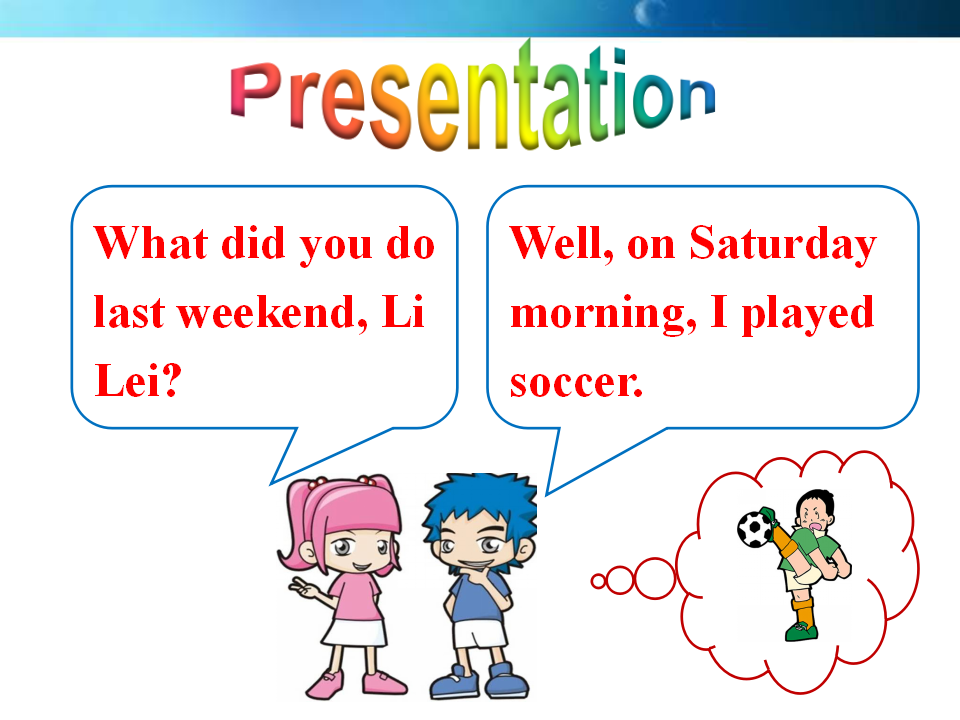 Presentation

What did you do last weekend, Li Lei?

Well, on Saturday morning, I played soccer.